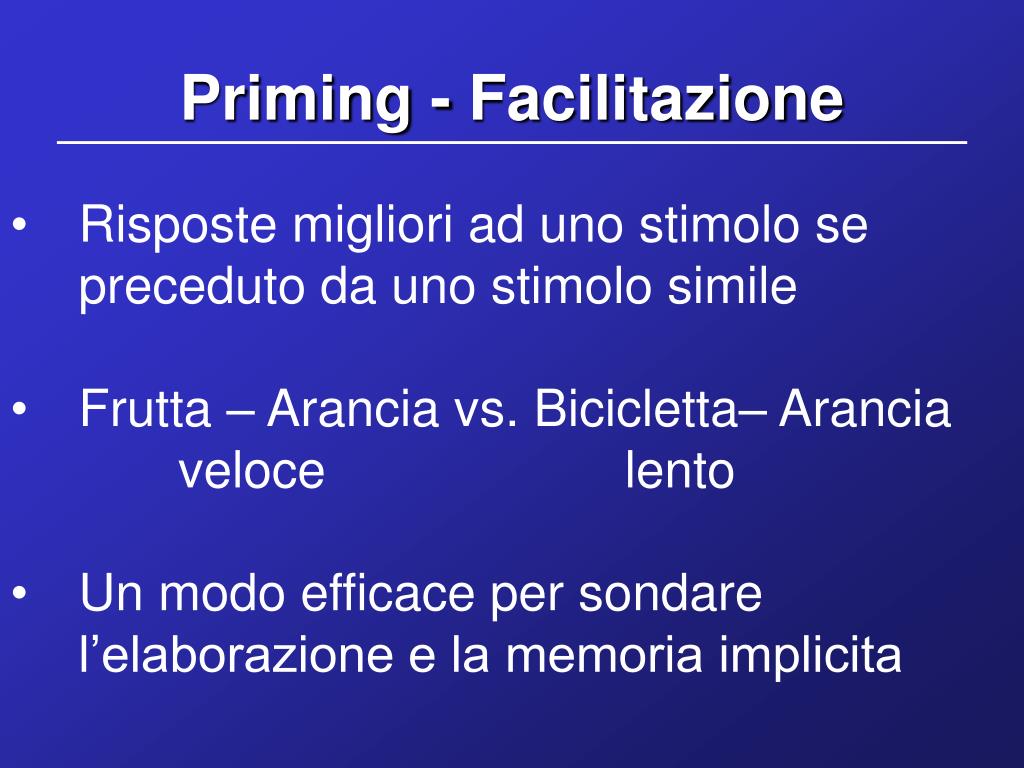 Priming - Facilitazione

• Risposte migliori ad uno stimolo se preceduto da uno stimolo simile

• Frutta – Arancia vs. Bicicletta– Arancia
veloce lento

• Un modo efficace per sondare l’elaborazione e la memoria implicita